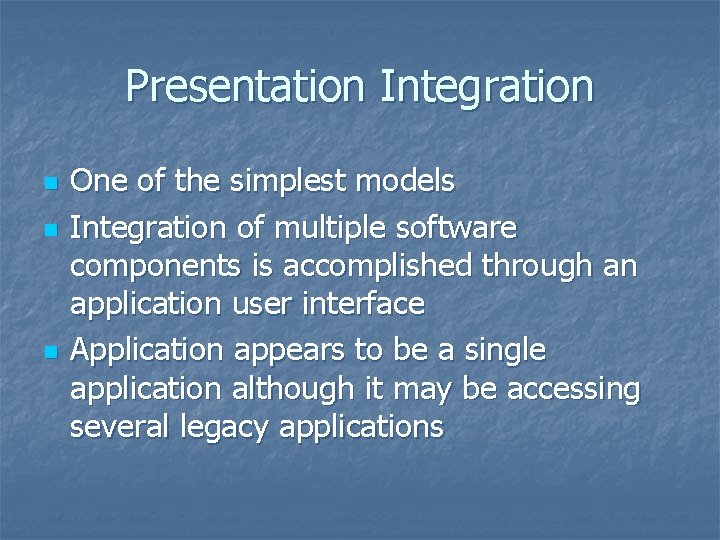 Presentation Integration

- One of the simplest models
- Integration of multiple software components is accomplished through an application user interface
- Application appears to be a single application although it may be accessing several legacy applications